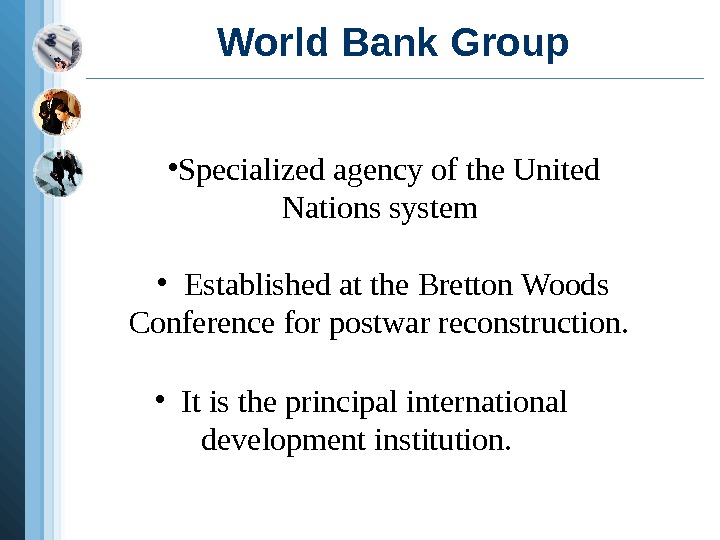 World Bank Group

•Specialized agency of the United Nations system

• Established at the Bretton Woods Conference for postwar reconstruction.

• It is the principal international development institution.